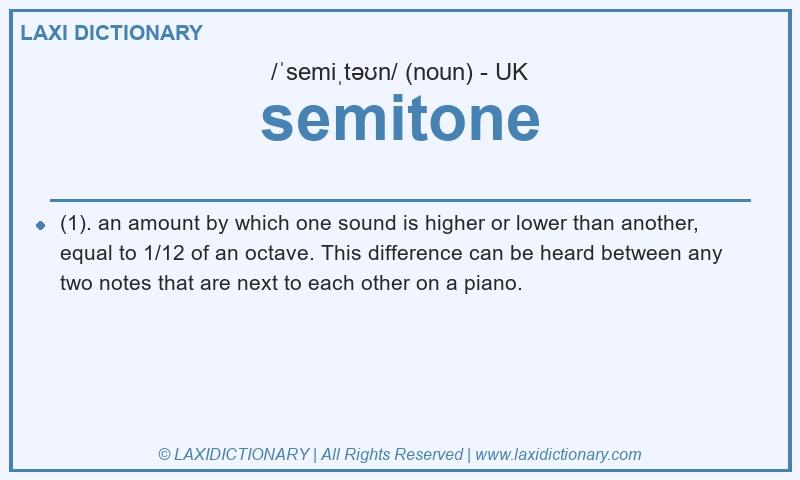 LAXI DICTIONARY

/ˈsemiˌtəʊn/ (noun) - UK

semitone

(1). an amount by which one sound is higher or lower than another, equal to 1/12 of an octave. This difference can be heard between any two notes that are next to each other on a piano.

© LAXIDICTIONARY | All Rights Reserved | www.laxidictionary.com